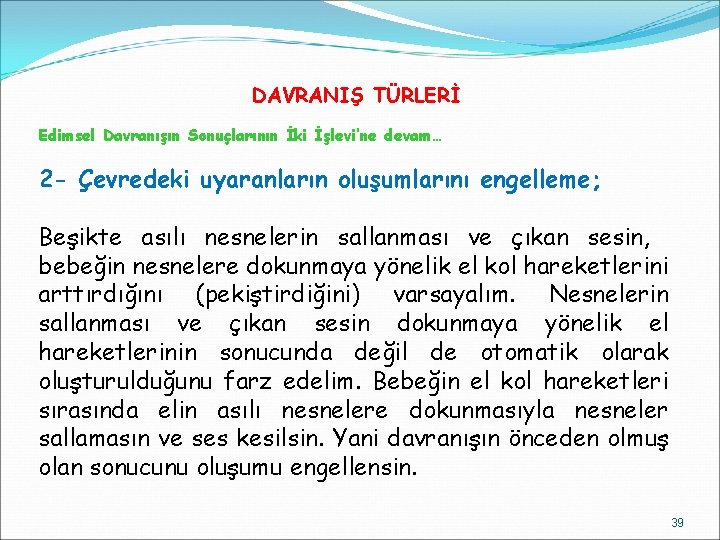 DAVRANIŞ TÜRLERİ

Edimsel Davranışın Sonuçlarının İki İşlevi'ne devam…

2- Çevredeki uyaranların oluşumlarını engelleme;

Beşikte asılı nesnelerin sallanması ve çıkan sesin, bebeğin nesnelere dokunmaya yönelik el kol hareketlerini arttırdığını (pekiştirdiğini) varsayalım. Nesnelerin sallanması ve çıkan sesin dokunmaya yönelik el hareketlerinin sonucunda değil de otomatik olarak oluşturulduğunu farz edelim. Bebeğin el kol hareketleri sırasında elin asılı nesnelere dokunmasıyla nesneler sallamasın ve ses kesilsin. Yani davranışın önceden olmuş olan sonucunu oluşumu engellensin.

39